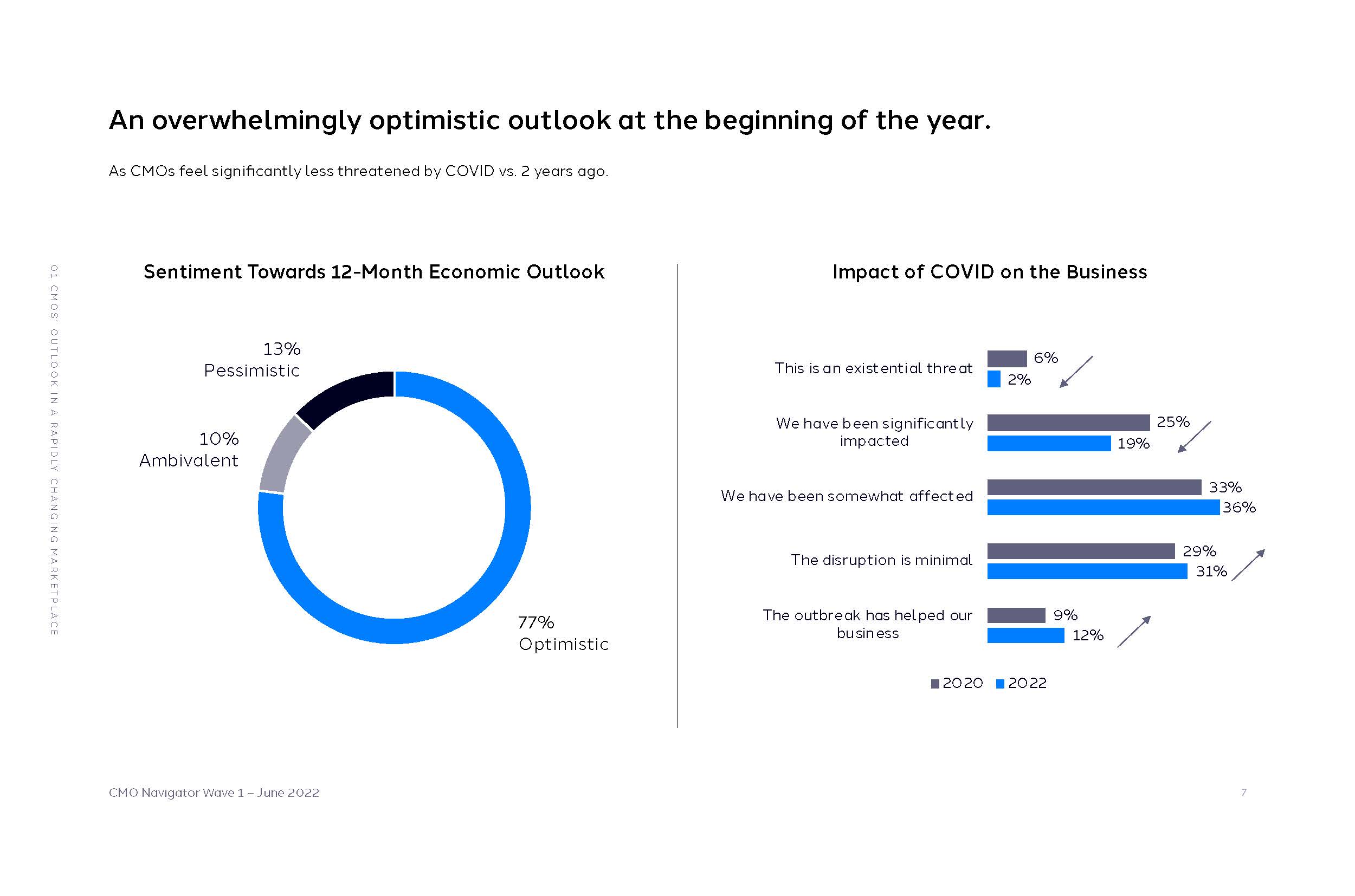 An overwhelmingly optimistic outlook at the beginning of the year.

As CMOs feel significantly less threatened by COVID vs. 2 years ago.

01 CMOS' OUTLOOK IN A RAPIDLY CHANGING MARKETPLACE

Sentiment Towards 12-Month Economic Outlook

13% Pessimistic

10% Ambivalent

77% Optimistic

Impact of COVID on the Business

This is an existential threat 6% 2%

We have been significantly impacted 25% 19%

We have been somewhat affected 33% 36%

The disruption is minimal 29% 31%

The outbreak has helped our business 9% 12%

2020 2022

CMO Navigator Wave 1 – June 2022

7